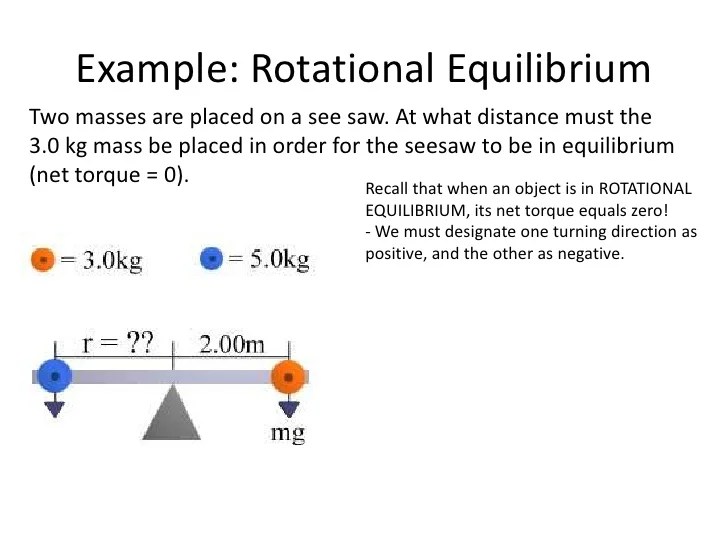 Example: Rotational Equilibrium

Two masses are placed on a see saw. At what distance must the 3.0 kg mass be placed in order for the seesaw to be in equilibrium (net torque = 0).

Recall that when an object is in ROTATIONAL EQUILIBRIUM, its net torque equals zero!
- We must designate one turning direction as positive, and the other as negative.

= 3.0kg = 5.0kg

r = ?? 2.00m

mg